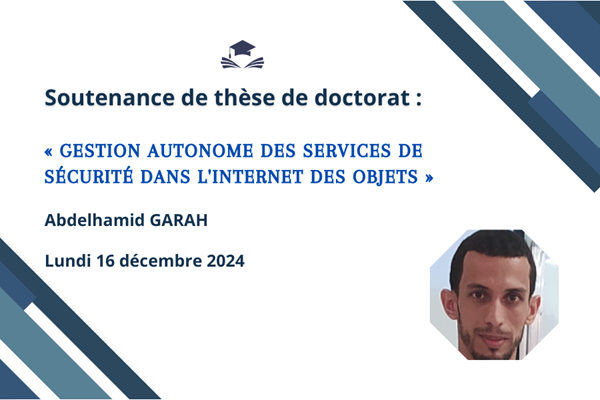 Soutenance de thèse de doctorat :

« GESTION AUTONOME DES SERVICES DE SÉCURITÉ DANS L'INTERNET DES OBJETS »

Abdelhamid GARAH

Lundi 16 décembre 2024